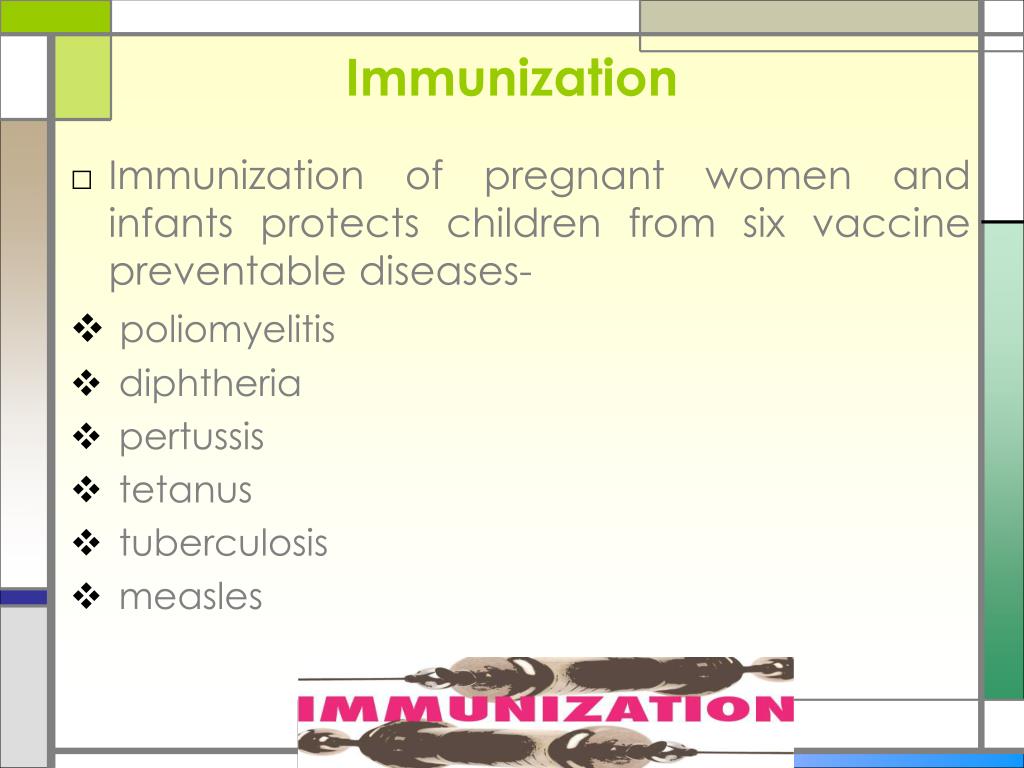 Immunization

□ Immunization of pregnant women and infants protects children from six vaccine preventable diseases-

❖ poliomyelitis
❖ diphtheria
❖ pertussis
❖ tetanus
❖ tuberculosis
❖ measles

IMMUNIZATION